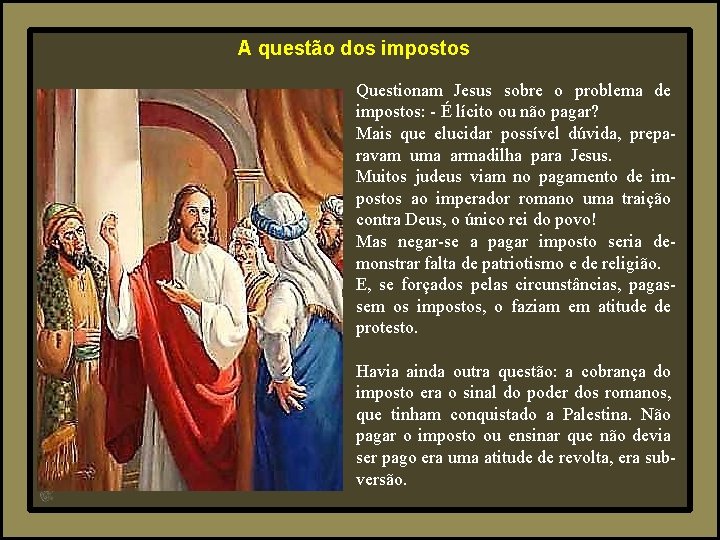 A questão dos impostos

Questionam Jesus sobre o problema de impostos: - É lícito ou não pagar?
Mais que elucidar possível dúvida, preparavam uma armadilha para Jesus.
Muitos judeus viam no pagamento de impostos ao imperador romano uma traição contra Deus, o único rei do povo!
Mas negar-se a pagar imposto seria demonstrar falta de patriotismo e de religião.
E, se forçados pelas circunstâncias, pagassem os impostos, o faziam em atitude de protesto.

Havia ainda outra questão: a cobrança do imposto era o sinal do poder dos romanos, que tinham conquistado a Palestina. Não pagar o imposto ou ensinar que não devia ser pago era uma atitude de revolta, era subversão.